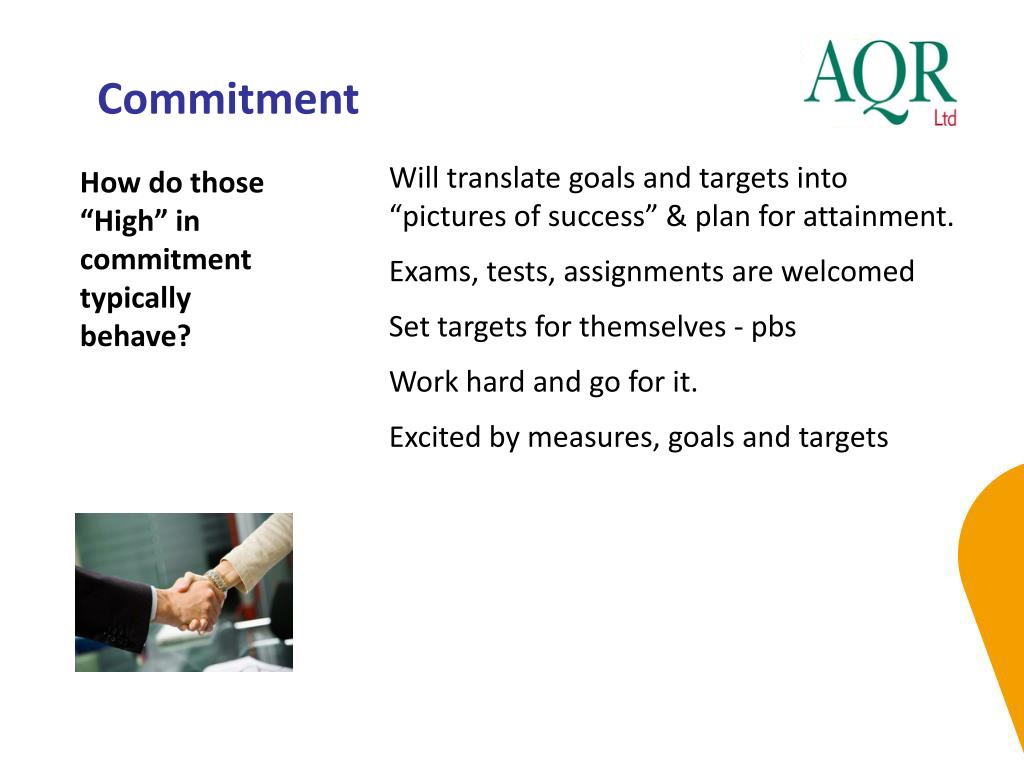 Commitment

AQR Ltd

How do those “High” in commitment typically behave?

Will translate goals and targets into “pictures of success” & plan for attainment.

Exams, tests, assignments are welcomed

Set targets for themselves - pbs

Work hard and go for it.

Excited by measures, goals and targets